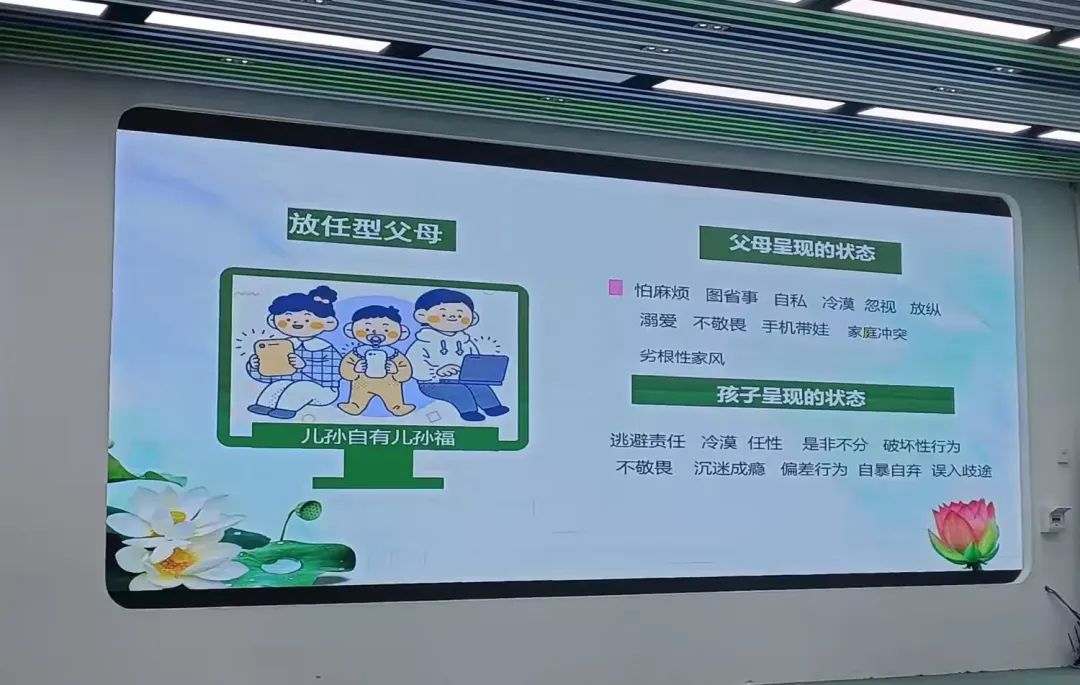 放任型父母

儿孙自有儿孙福

父母呈现的状态

怕麻烦 图省事 自私 冷漠 忽视 放纵 溺爱 不敬畏 手机带娃 家庭冲突 劣根性家风

孩子呈现的状态

逃避责任 冷漠 任性 是非不分 破坏性行为 不敬畏 沉迷成瘾 偏差行为 自暴自弃 误入歧途